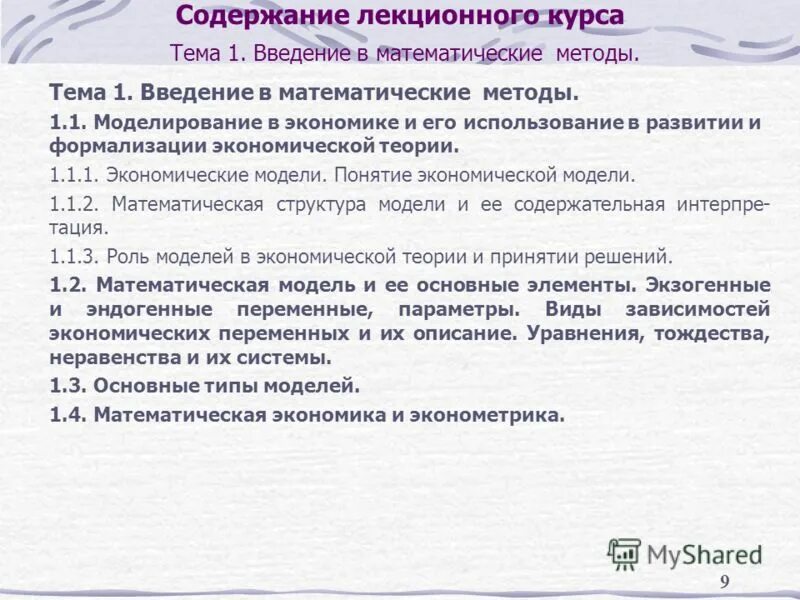 Содержание лекционного курса

Тема 1. Введение в математические методы.

Тема 1. Введение в математические методы.

1.1. Моделирование в экономике и его использование в развитии и формализации экономической теории.

1.1.1. Экономические модели. Понятие экономической модели.

1.1.2. Математическая структура модели и ее содержательная интерпретация.

1.1.3. Роль моделей в экономической теории и принятии решений.

1.2. Математическая модель и ее основные элементы. Экзогенные и эндогенные переменные, параметры. Виды зависимостей экономических переменных и их описание. Уравнения, тождества, неравенства и их системы.

1.3. Основные типы моделей.

1.4. Математическая экономика и эконометрика.

MyShared

9